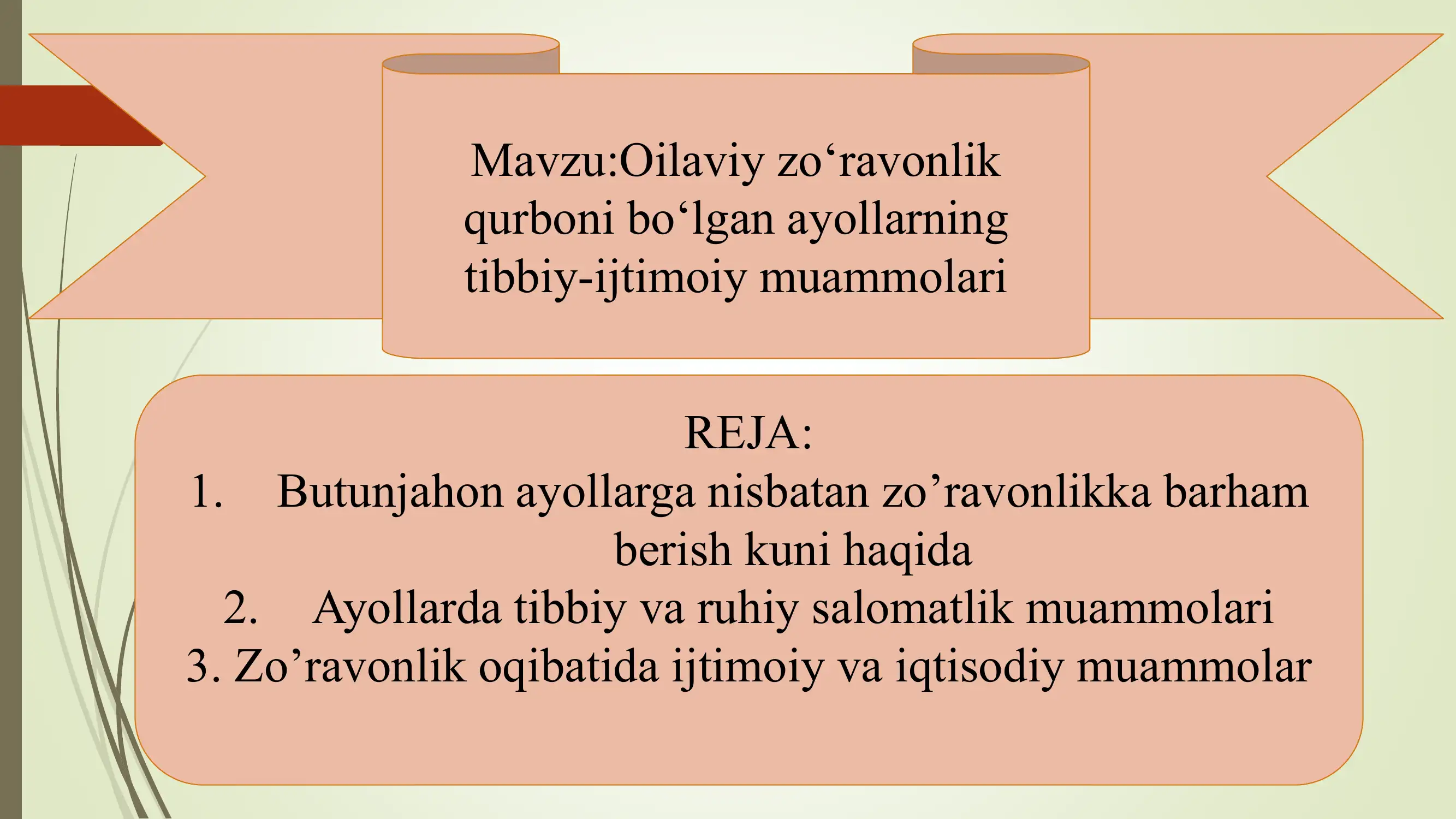 Mavzu:Oilaviy zo‘ravonlik qurboni bo‘lgan ayollarning tibbiy-ijtimoiy muammolari

REJA:
1. Butunjahon ayollarga nisbatan zo’ravonlikka barham berish kuni haqida
2. Ayollarda tibbiy va ruhiy salomatlik muammolari
3. Zo’ravonlik oqibatida ijtimoiy va iqtisodiy muammolar